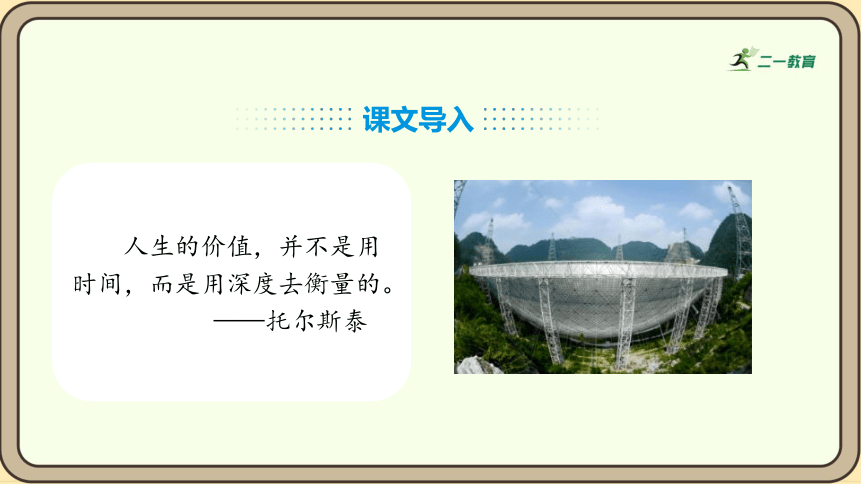 二一教育

课文导入

人生的价值，并不是用时间，而是用深度去衡量的。
——托尔斯泰